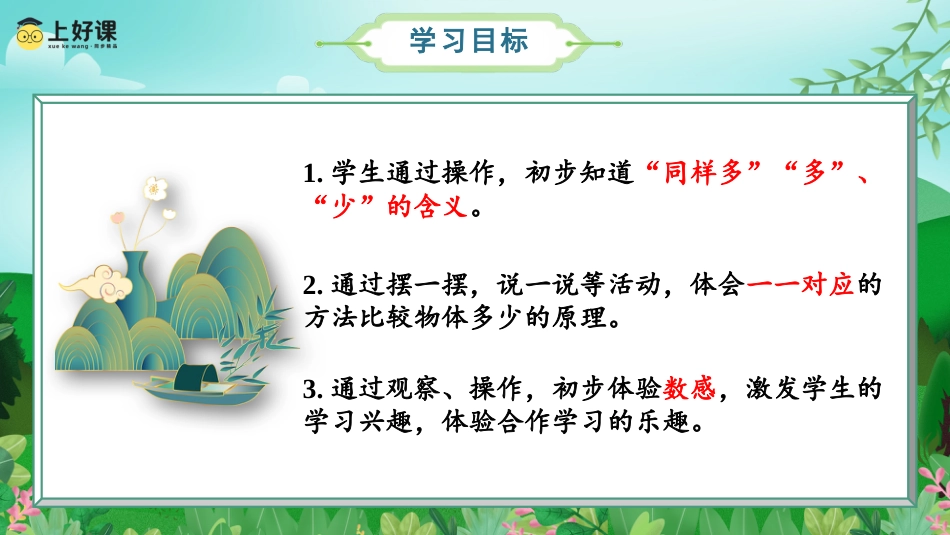 上好课
xue ke wang · 同步精品

学习目标

1. 学生通过操作，初步知道“同样多”“多”、“少”的含义。

2. 通过摆一摆，说一说等活动，体会一一对应的方法比较物体多少的原理。

3. 通过观察、操作，初步体验数感，激发学生的学习兴趣，体验合作学习的乐趣。